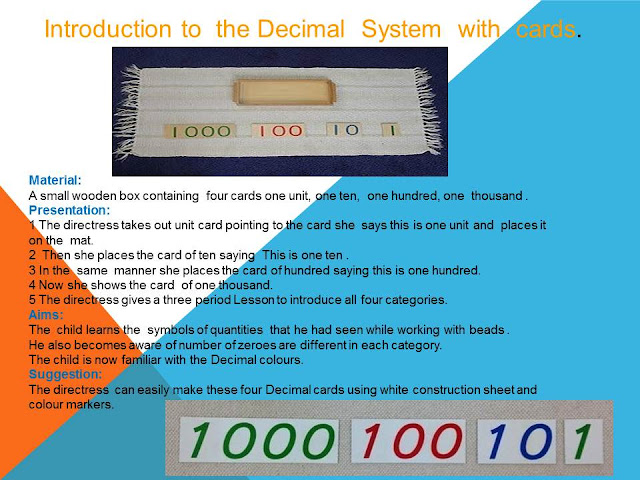 Introduction to the Decimal System with cards.

1000 100 10 1

Material:
A small wooden box containing four cards one unit, one ten, one hundred, one thousand .
Presentation:
1 The directress takes out unit card pointing to the card she says this is one unit and places it on the mat.
2 Then she places the card of ten saying This is one ten .
3 In the same manner she places the card of hundred saying this is one hundred.
4 Now she shows the card of one thousand.
5 The directress gives a three period Lesson to introduce all four categories.
Aims:
The child learns the symbols of quantities that he had seen while working with beads .
He also becomes aware of number of zeroes are different in each category.
The child is now familiar with the Decimal colours.
Suggestion:
The directress can easily make these four Decimal cards using white construction sheet and colour markers.

1000 100 10 1